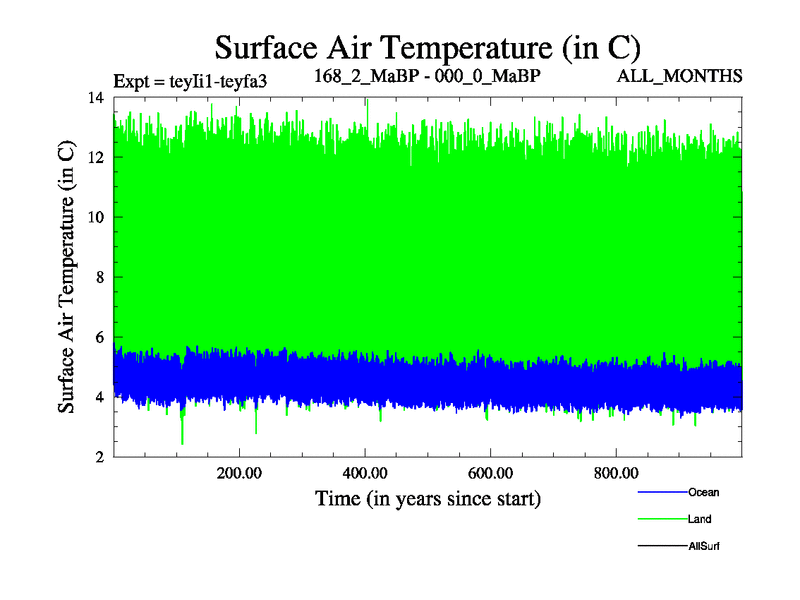 Surface Air Temperature (in C)

Expt = teyIi1-teyfa3

168_2_MaBP - 000_0_MaBP

ALL_MONTHS

Surface Air Temperature (in C)

14
12
10
8
6
4
2

200.00
400.00
600.00
800.00

Time (in years since start)

Ocean
Land
AllSurf